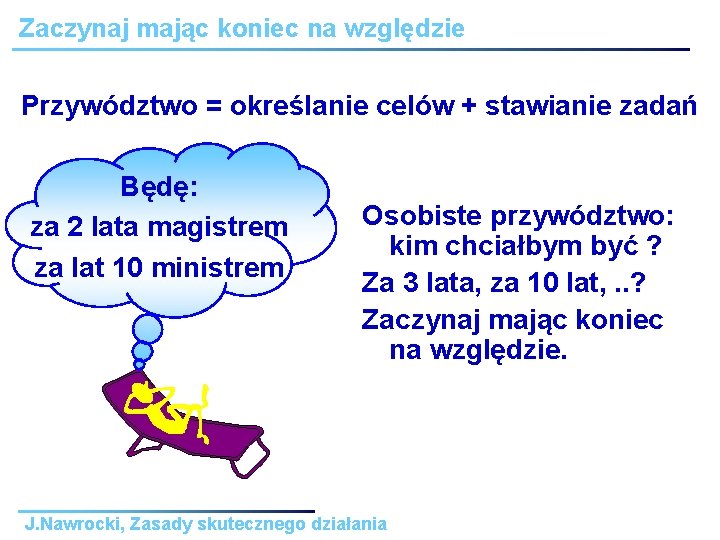 Zaczynaj mając koniec na względzie

Przywództwo = określanie celów + stawianie zadań

Będę:
za 2 lata magistrem
za lat 10 ministrem

Osobiste przywództwo: kim chciałbym być ?

Za 3 lata, za 10 lat, ..?

Zaczynaj mając koniec na względzie.

J.Nawrocki, Zasady skutecznego działania